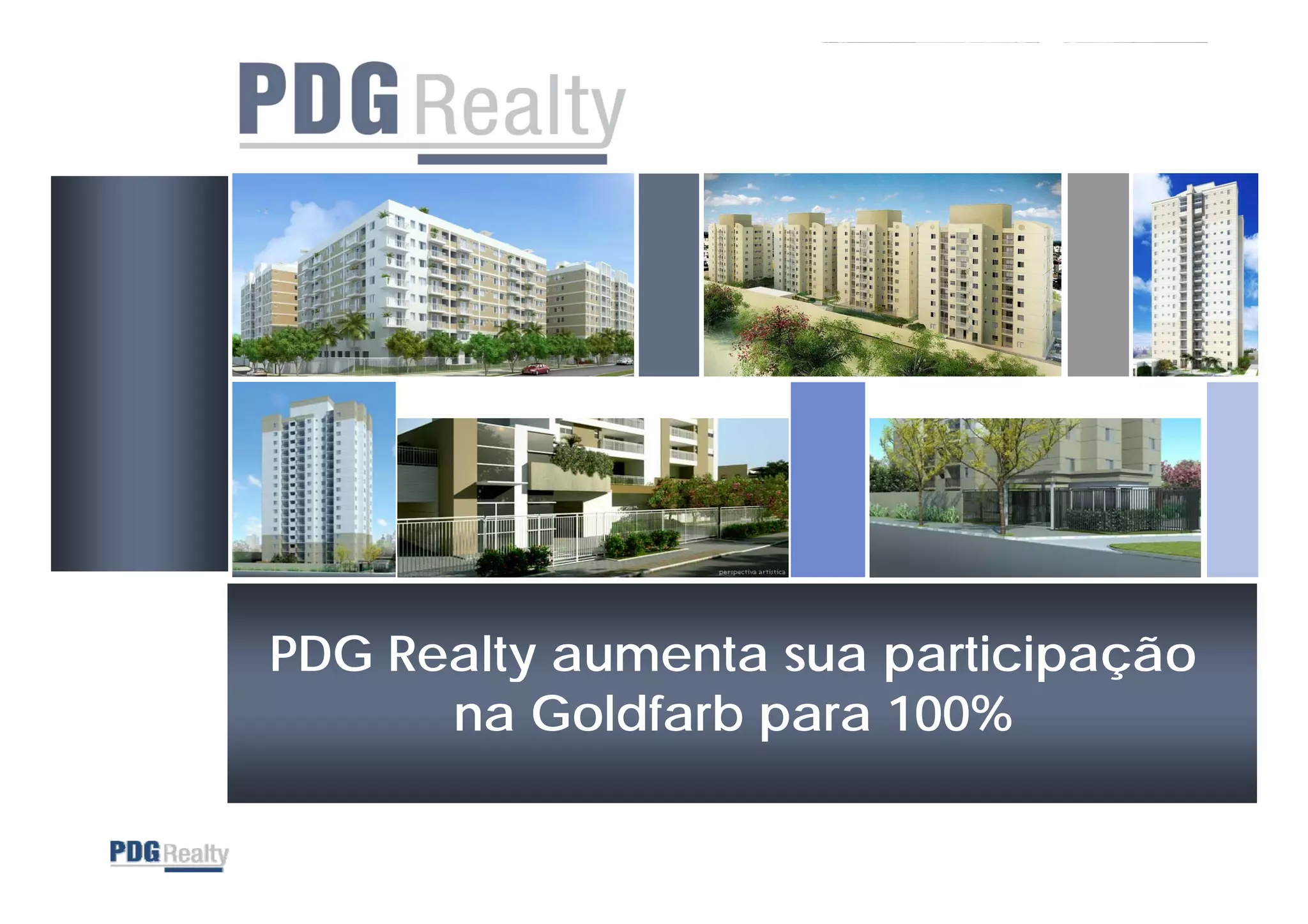 PDG Realty

perspectiva artística

PDG Realty aumenta sua participação na Goldfarb para 100%

PDG Realty